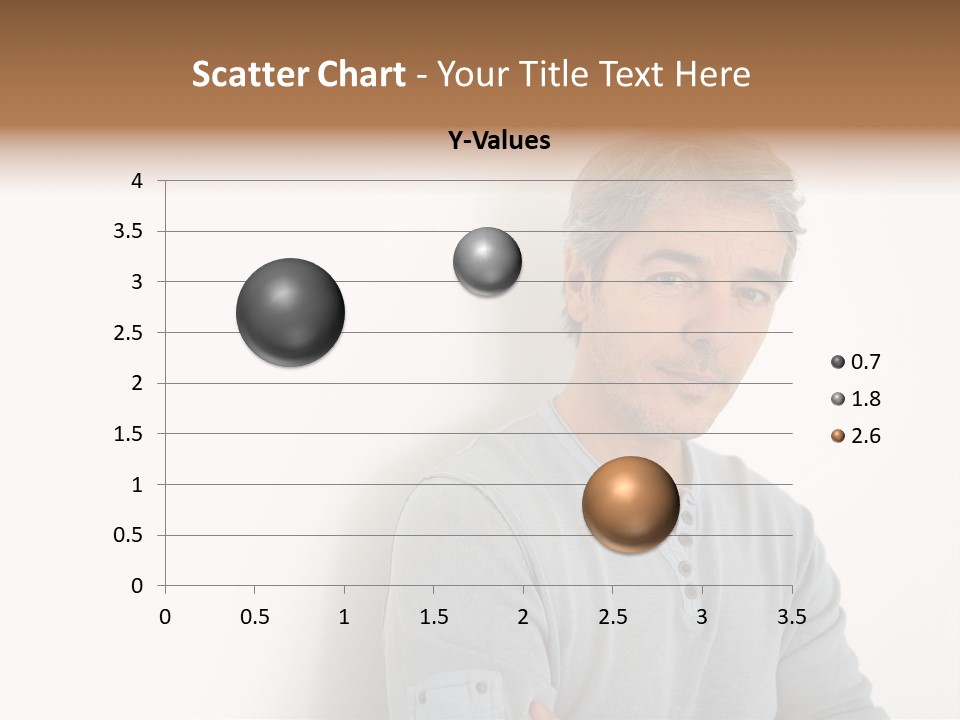 Scatter Chart - Your Title Text Here

Y-Values

4
3.5
3
2.5
2
1.5
1
0.5
0

0 0.5 1 1.5 2 2.5 3 3.5

0.7
1.8
2.6